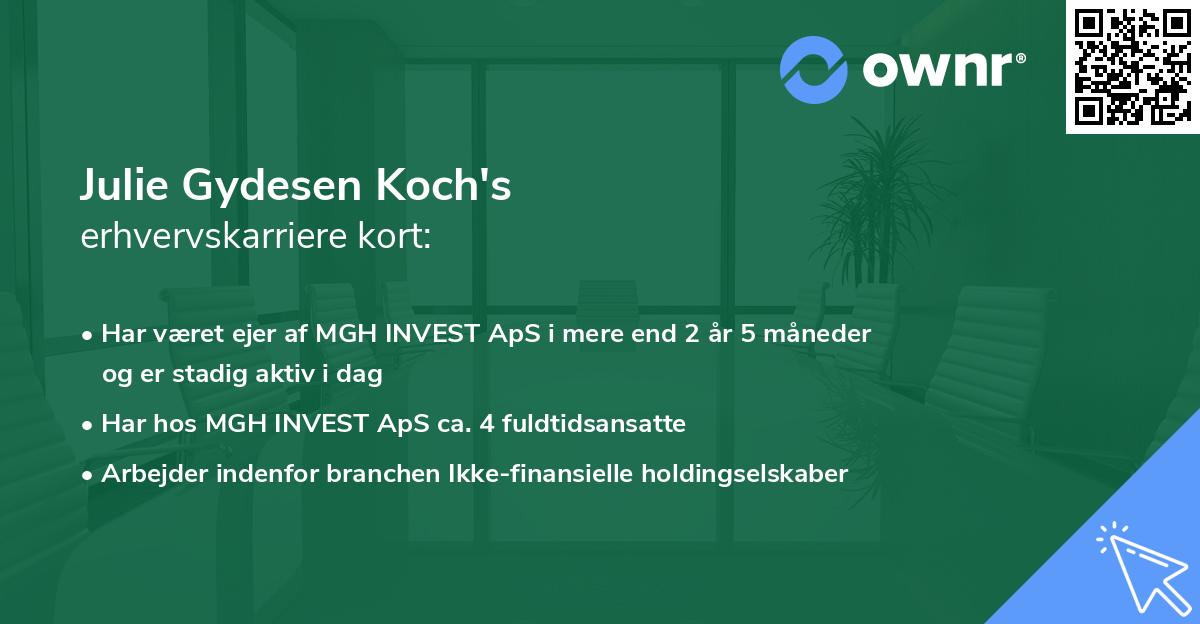 ownr®

Julie Gydesen Koch's
erhvervskarriere kort:

• Har været ejer af MGH INVEST ApS i mere end 2 år 5 måneder og er stadig aktiv i dag
• Har hos MGH INVEST ApS ca. 4 fuldtidsansatte
• Arbejder indenfor branchen Ikke-finansielle holdingselskaber